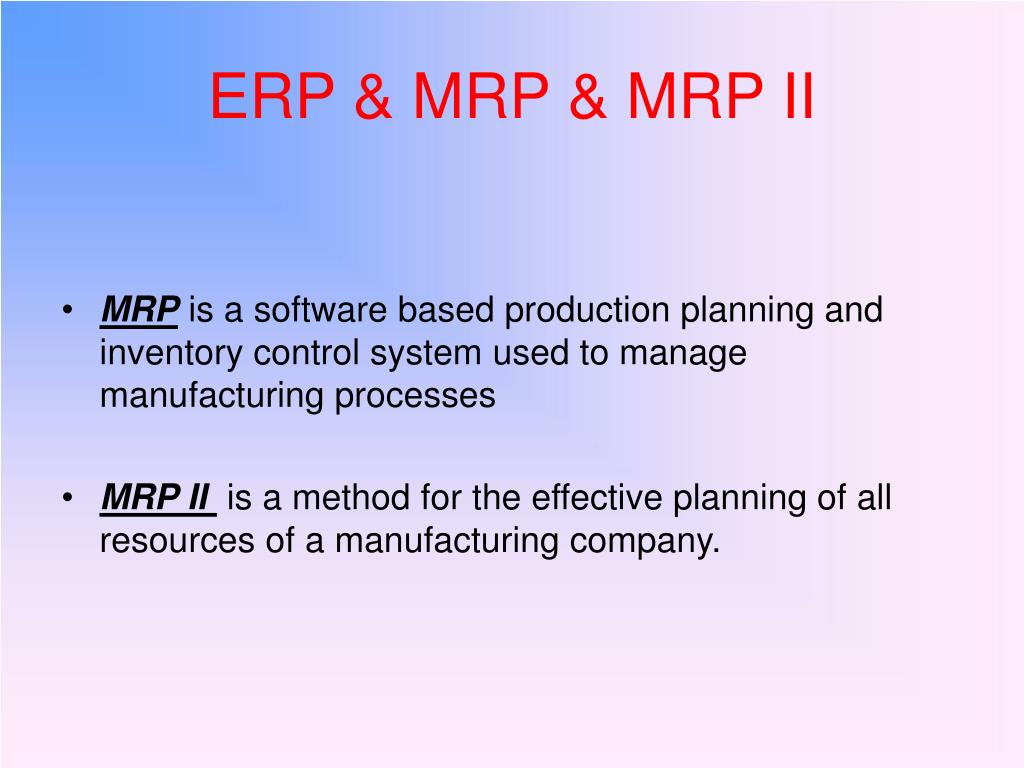 ERP & MRP & MRP II

• MRP is a software based production planning and inventory control system used to manage manufacturing processes

• MRP II is a method for the effective planning of all resources of a manufacturing company.